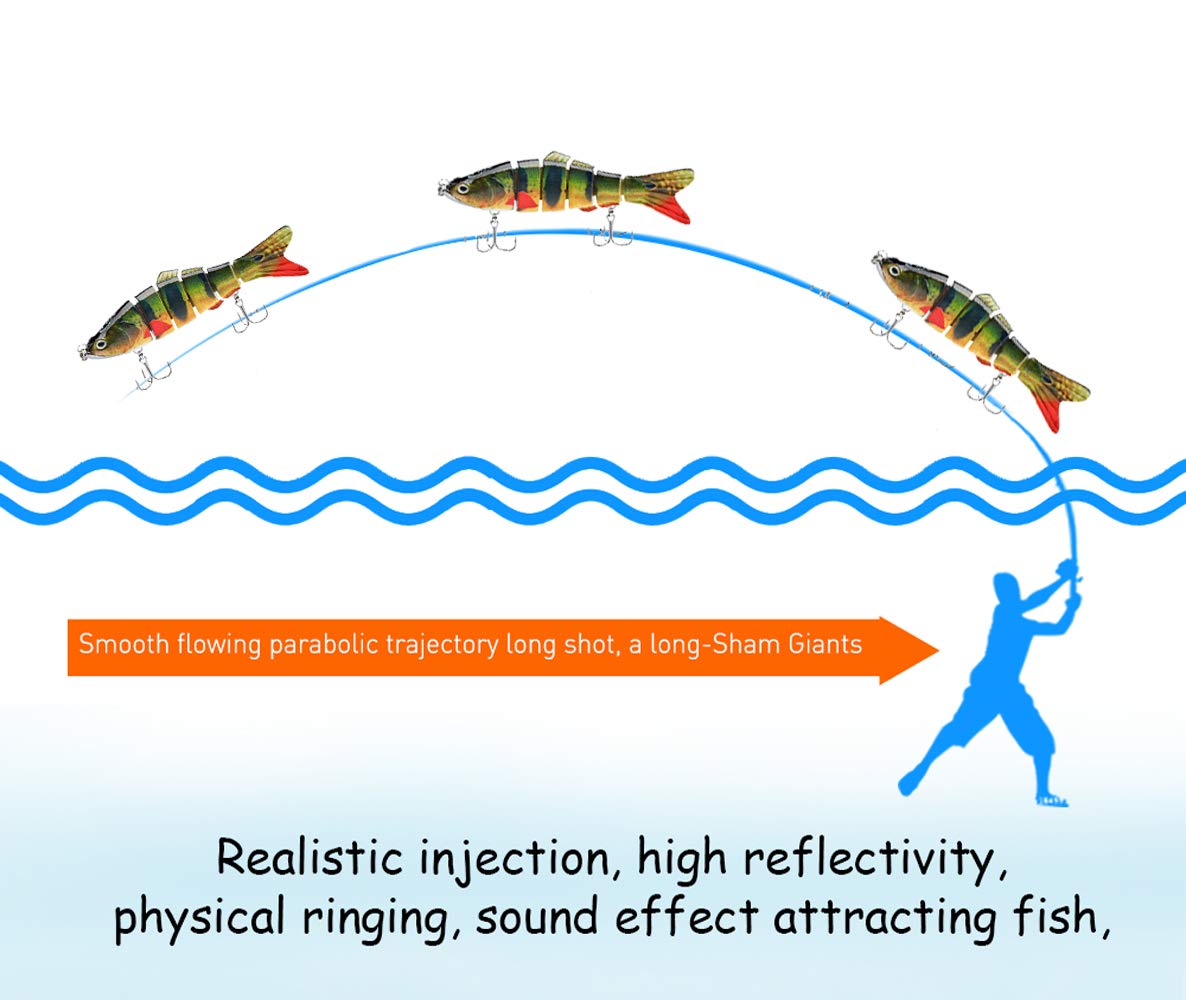 Smooth flowing parabolic trajectory long shot, a long-Sham Giants

Realistic injection, high reflectivity, physical ringing, sound effect attracting fish,